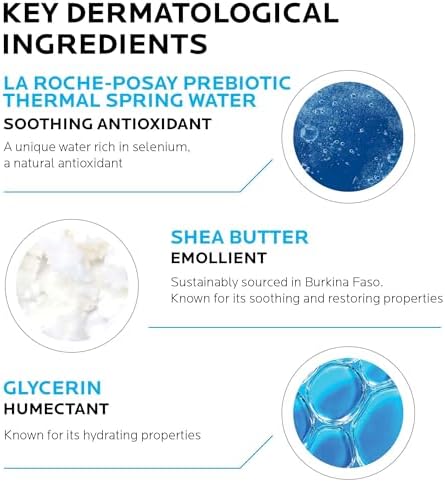 KEY DERMATOLOGICAL INGREDIENTS

LA ROCHE-POSAY PREBIOTIC THERMAL SPRING WATER

SOOTHING ANTIOXIDANT

A unique water rich in selenium, a natural antioxidant

SHEA BUTTER

EMOLLIENT

Sustainably sourced in Burkina Faso. Known for its soothing and restoring properties

GLYCERIN

HUMECTANT

Known for its hydrating properties